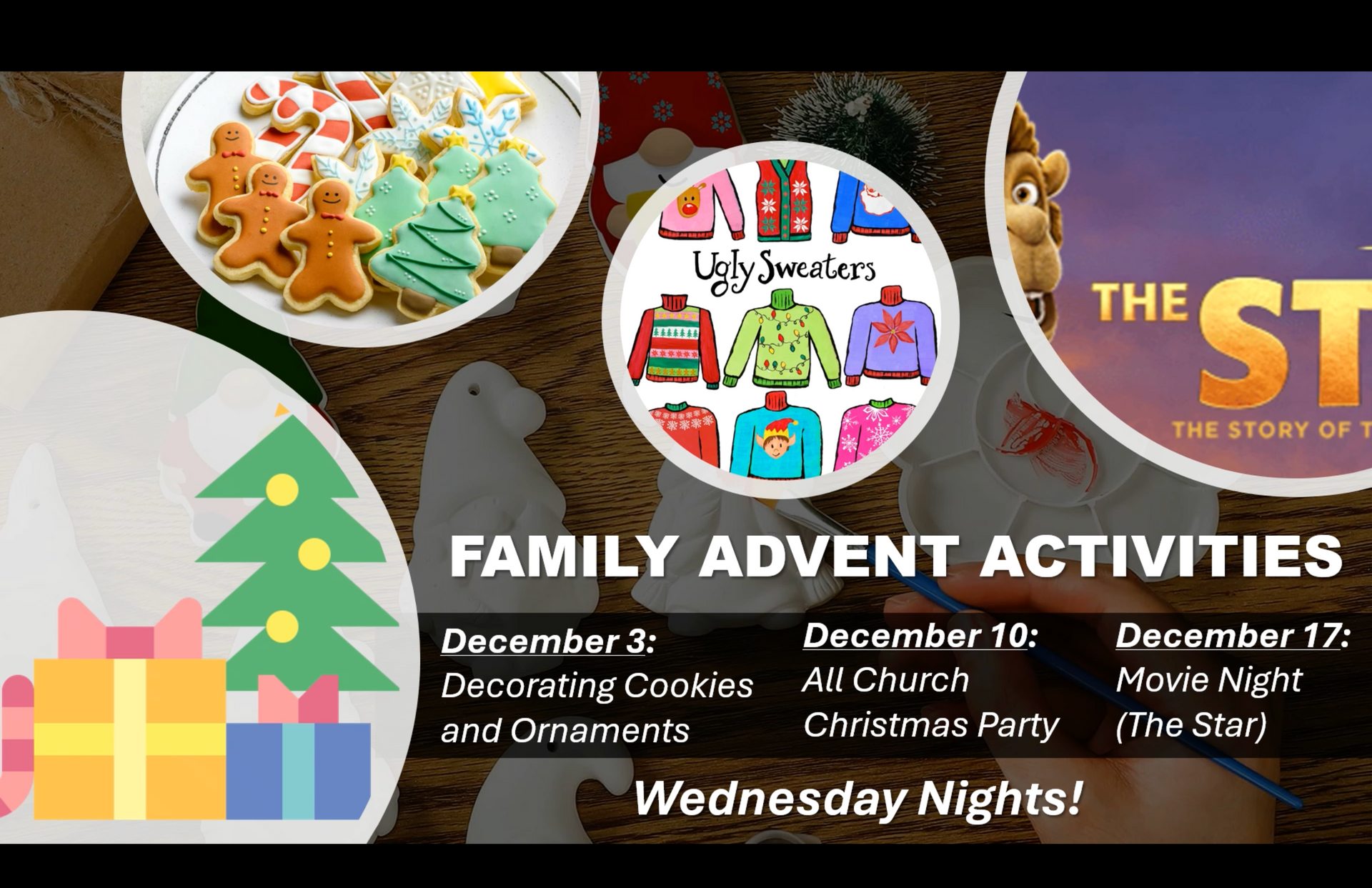 Ugly Sweaters

THE ST

THE STORY OF T

FAMILY ADVENT ACTIVITIES

December 3:
Decorating Cookies and Ornaments

December 10:
All Church Christmas Party

December 17:
Movie Night (The Star)

Wednesday Nights!